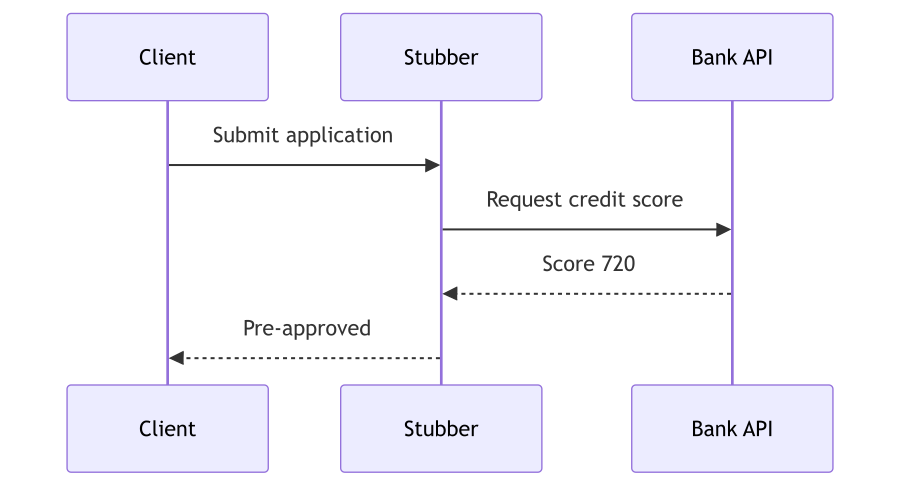 Client

Stubber

Bank API

Submit application

Request credit score

Score 720

Pre-approved

Client

Stubber

Bank API